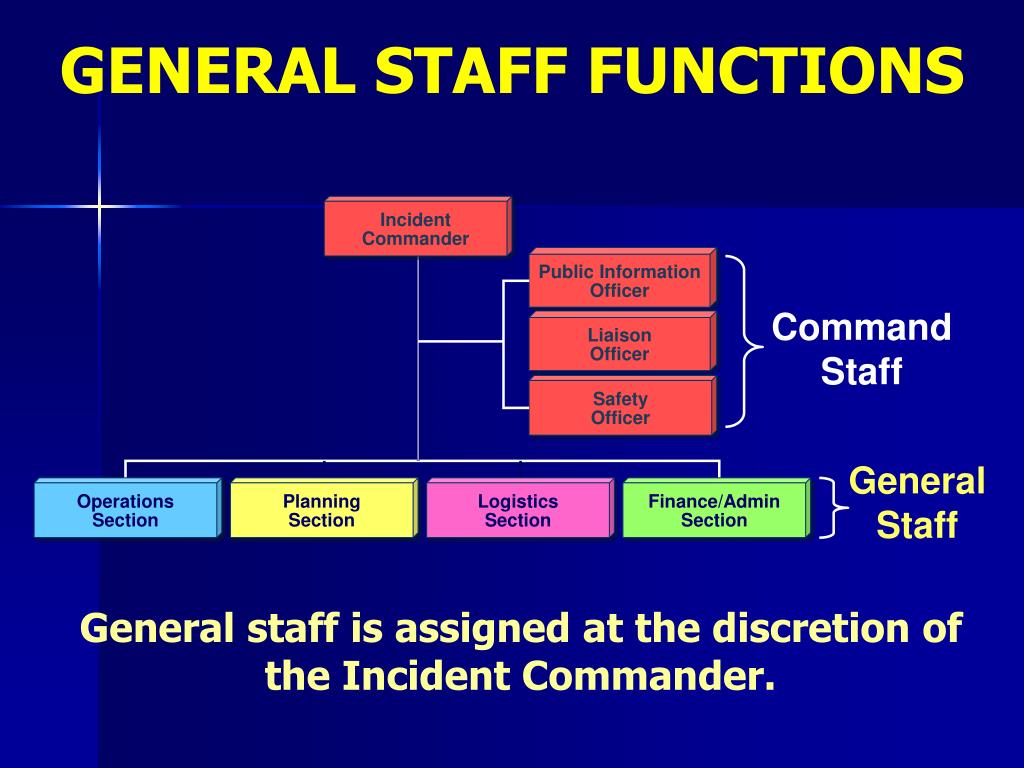 GENERAL STAFF FUNCTIONS

Incident Commander

Public Information Officer

Liaison Officer

Safety Officer

Command Staff

Operations Section

Planning Section

Logistics Section

Finance/Admin Section

General Staff

General staff is assigned at the discretion of the Incident Commander.